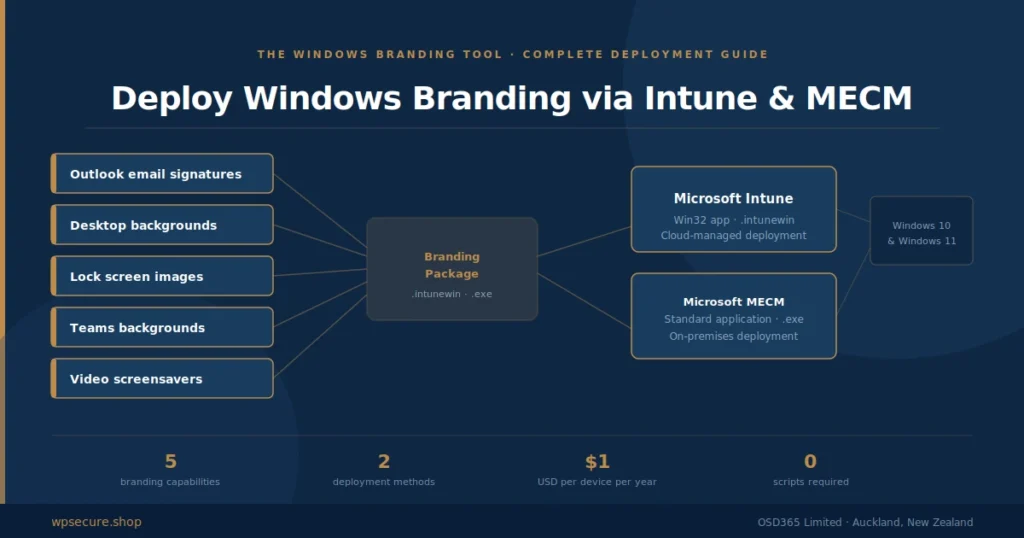 THE WINDOWS BRANDING TOOL · COMPLETE DEPLOYMENT GUIDE

Deploy Windows Branding via Intune & MECM

Outlook email signatures

Desktop backgrounds

Lock screen images

Teams backgrounds

Video screensavers

Branding Package
.intunewin · .exe

Microsoft Intune
Win32 app · .intunewin
Cloud-managed deployment

Microsoft MECM
Standard application · .exe
On-premises deployment

Windows 10
& Windows 11

5
branding capabilities

2
deployment methods

$1
USD per device per year

0
scripts required

wpsecure.shop

OSD365 Limited · Auckland, New Zealand